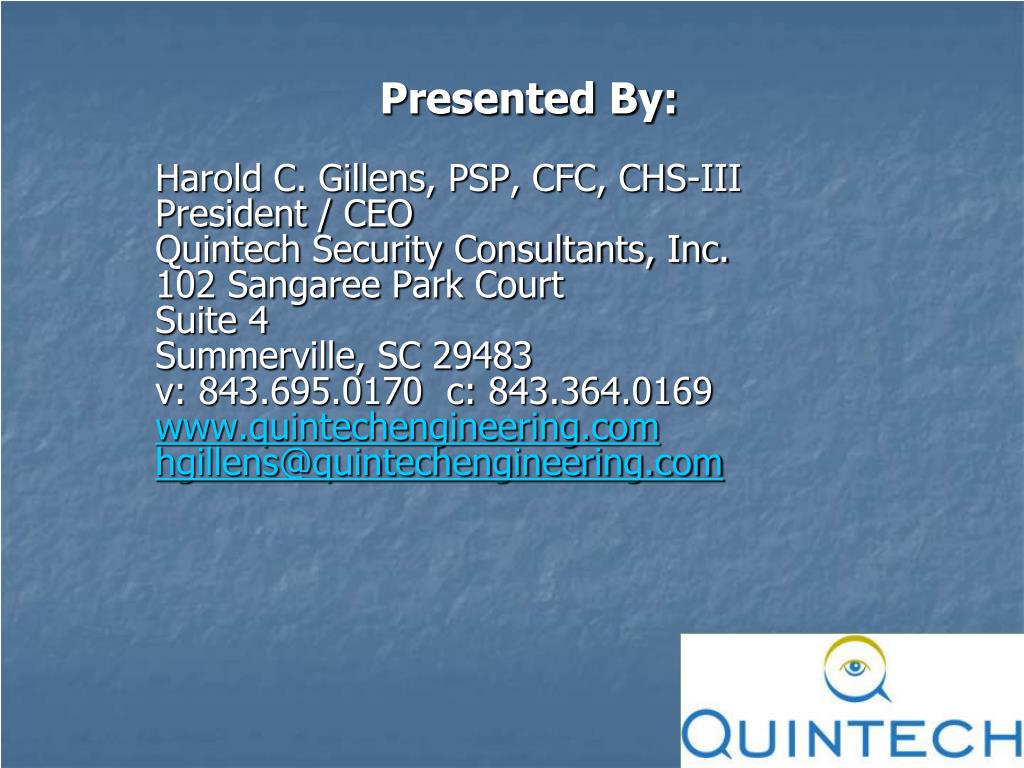 Presented By:

Harold C. Gillens, PSP, CFC, CHS-III
President / CEO
Quintech Security Consultants, Inc.
102 Sangaree Park Court
Suite 4
Summerville, SC 29483
v: 843.695.0170 c: 843.364.0169
www.quintechengineering.com
hgillens@quintechengineering.com

QUINTECH